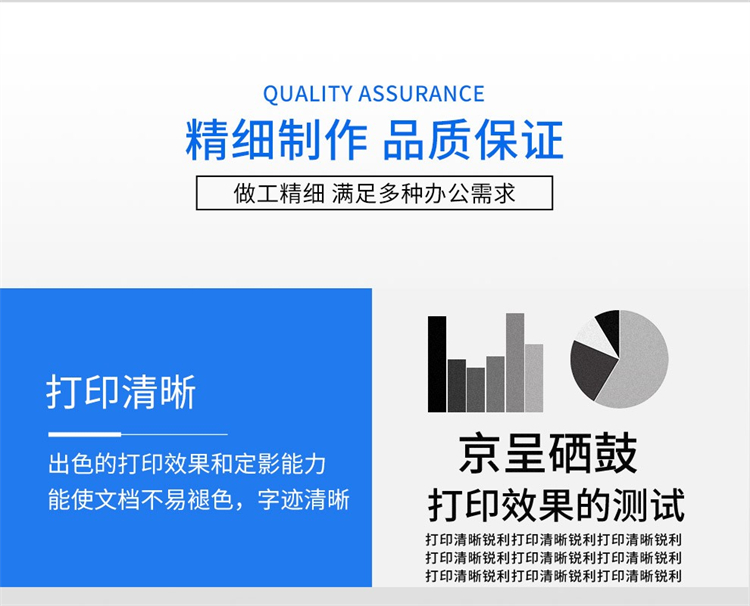 QUALITY ASSURANCE

精细制作 品质保证

做工精细 满足多种办公需求

打印清晰

出色的打印效果和定影能力

能使文档不易褪色，字迹清晰

京呈硒鼓

打印效果的测试

打印清晰锐利打印清晰锐利打印清晰锐利
打印清晰锐利打印清晰锐利打印清晰锐利
打印清晰锐利打印清晰锐利打印清晰锐利